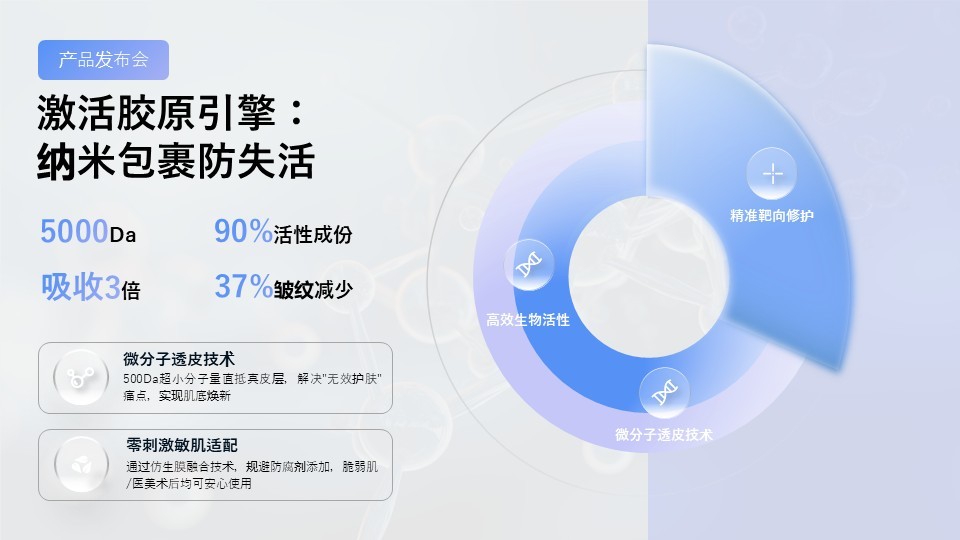 产品发布会

激活胶原引擎：
纳米包裹防失活

5000Da

90%活性成份

吸收3倍

37%皱纹减少

微分子透皮技术
500Da超小分子量直抵真皮层，解决"无效护肤"痛点，实现肌底焕新

零刺激敏肌适配
通过仿生膜融合技术，规避防腐剂添加，脆弱肌/医美术后均可安心使用

精准靶向修护

高效生物活性

微分子透皮技术